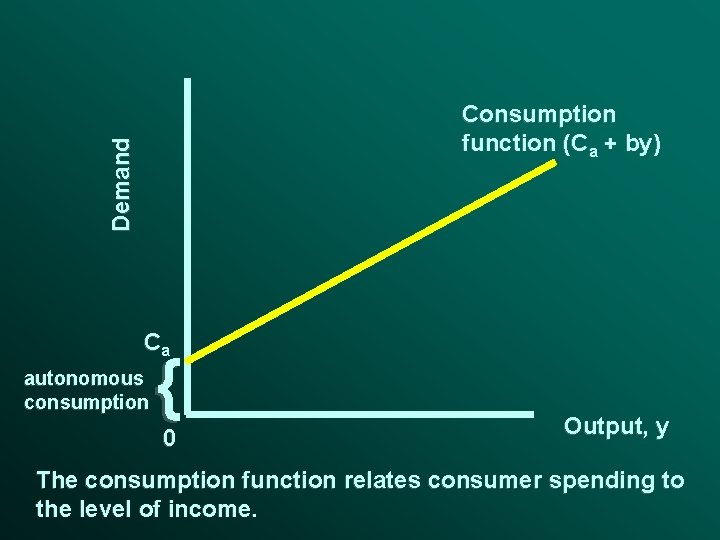 Demand

Consumption function ($C_a$ + by)

$C_a$

autonomous consumption

0

Output, y

The consumption function relates consumer spending to the level of income.